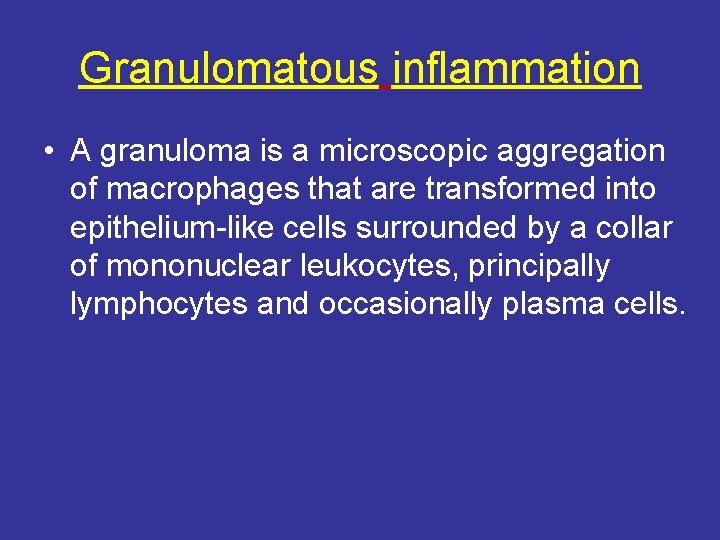 Granulomatous inflammation

• A granuloma is a microscopic aggregation of macrophages that are transformed into epithelium-like cells surrounded by a collar of mononuclear leukocytes, principally lymphocytes and occasionally plasma cells.